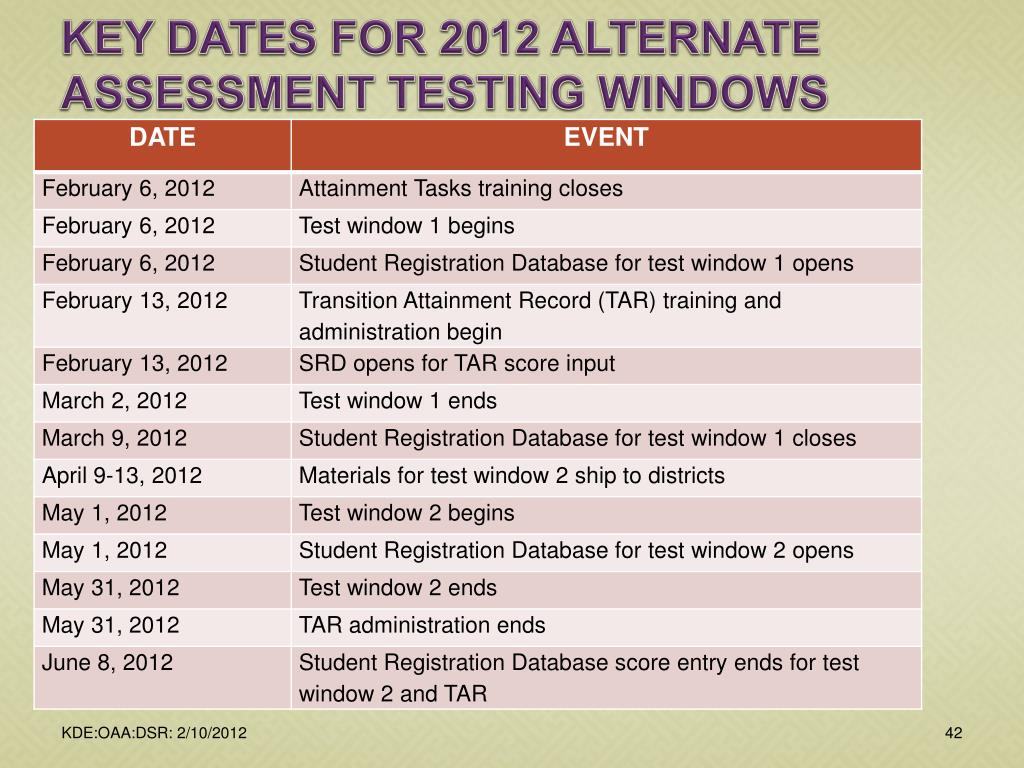 KEY DATES FOR 2012 ALTERNATE ASSESSMENT TESTING WINDOWS

| DATE | EVENT |
|---|---|
| February 6, 2012 | Attainment Tasks training closes |
| February 6, 2012 | Test window 1 begins |
| February 6, 2012 | Student Registration Database for test window 1 opens |
| February 13, 2012 | Transition Attainment Record (TAR) training and administration begin |
| February 13, 2012 | SRD opens for TAR score input |
| March 2, 2012 | Test window 1 ends |
| March 9, 2012 | Student Registration Database for test window 1 closes |
| April 9-13, 2012 | Materials for test window 2 ship to districts |
| May 1, 2012 | Test window 2 begins |
| May 1, 2012 | Student Registration Database for test window 2 opens |
| May 31, 2012 | Test window 2 ends |
| May 31, 2012 | TAR administration ends |
| June 8, 2012 | Student Registration Database score entry ends for test window 2 and TAR |

KDE:OAA:DSR: 2/10/2012

42